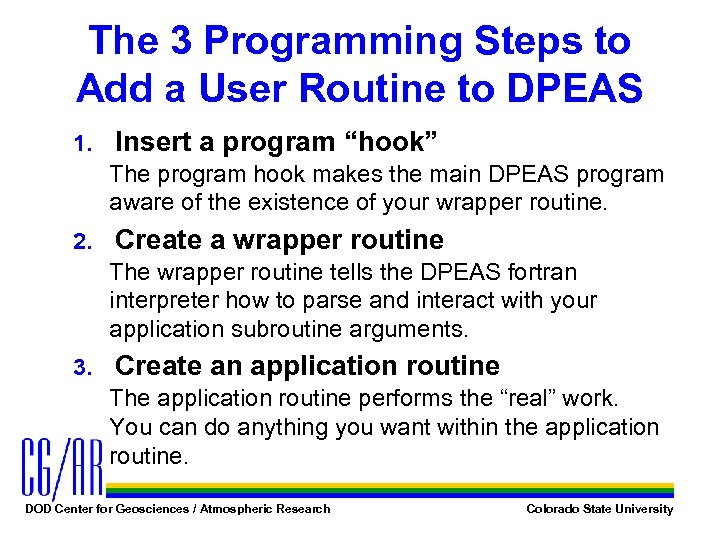 The 3 Programming Steps to Add a User Routine to DPEAS

1. Insert a program “hook”
The program hook makes the main DPEAS program aware of the existence of your wrapper routine.

2. Create a wrapper routine
The wrapper routine tells the DPEAS fortran interpreter how to parse and interact with your application subroutine arguments.

3. Create an application routine
The application routine performs the “real” work. You can do anything you want within the application routine.

CG/AR

DOD Center for Geosciences / Atmospheric Research

Colorado State University